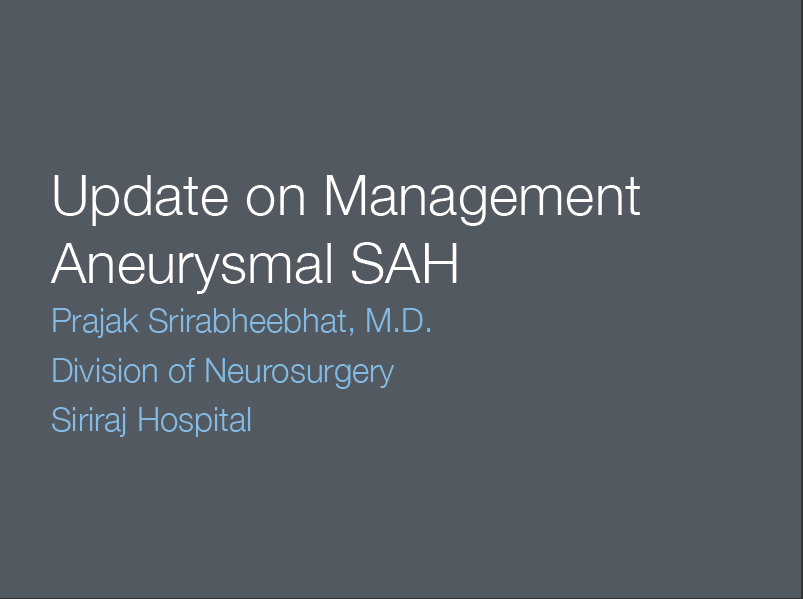 Update on Management Aneurysmal SAH

Prajak Srirabheebhat, M.D.

Division of Neurosurgery

Siriraj Hospital